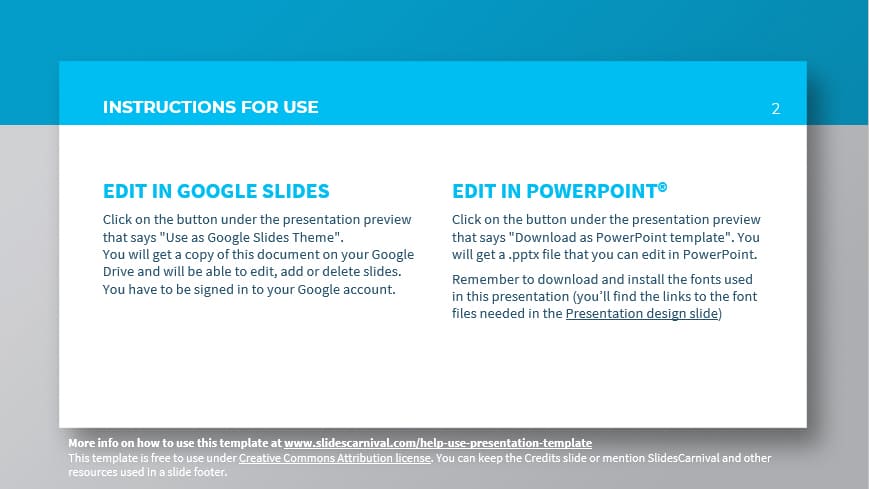 INSTRUCTIONS FOR USE

2

EDIT IN GOOGLE SLIDES

Click on the button under the presentation preview that says "Use as Google Slides Theme".
You will get a copy of this document on your Google Drive and will be able to edit, add or delete slides.
You have to be signed in to your Google account.

EDIT IN POWERPOINT®

Click on the button under the presentation preview that says "Download as PowerPoint template". You will get a .pptx file that you can edit in PowerPoint.

Remember to download and install the fonts used in this presentation (you'll find the links to the font files needed in the Presentation design slide)

More info on how to use this template at www.slidescarnival.com/help-use-presentation-template
This template is free to use under Creative Commons Attribution license. You can keep the Credits slide or mention SlidesCarnival and other resources used in a slide footer.